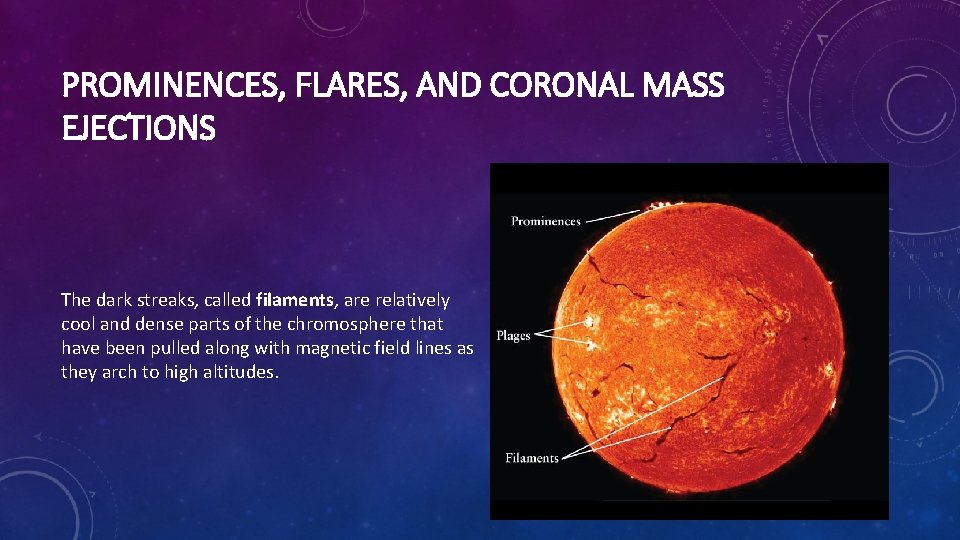 PROMINENCES, FLARES, AND CORONAL MASS EJECTIONS

The dark streaks, called filaments, are relatively cool and dense parts of the chromosphere that have been pulled along with magnetic field lines as they arch to high altitudes.

Prominences

Plages

Filaments